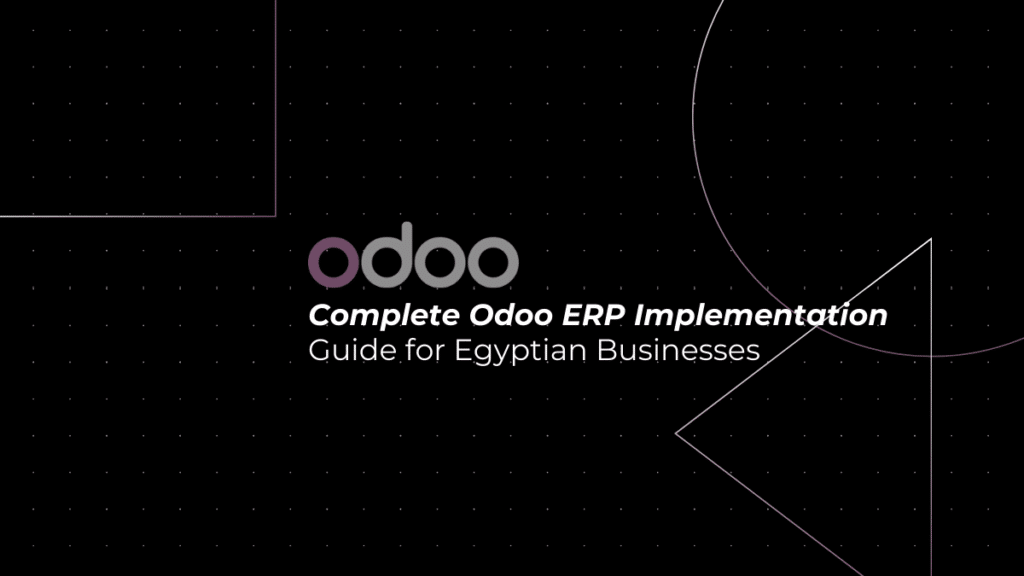 odoo

Complete Odoo ERP Implementation
Guide for Egyptian Businesses